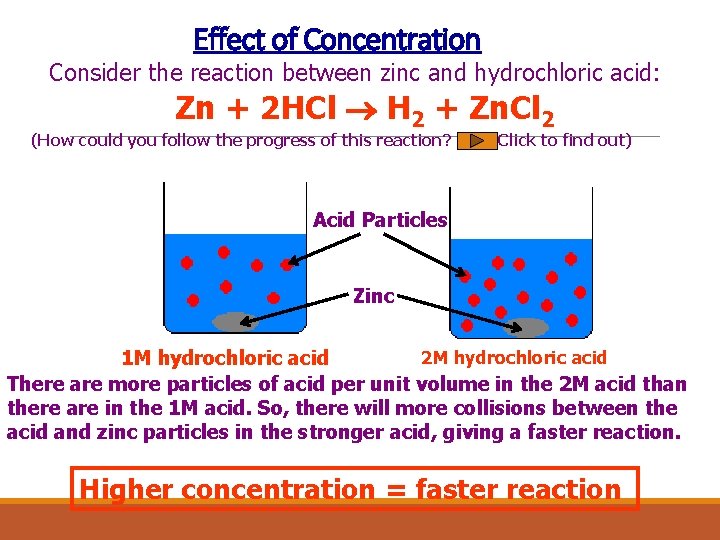 Effect of Concentration

Consider the reaction between zinc and hydrochloric acid:

$Zn + 2HCl \rightarrow H_2 + ZnCl_2$

(How could you follow the progress of this reaction? Click to find out)

Acid Particles

Zinc

1M hydrochloric acid

2M hydrochloric acid

There are more particles of acid per unit volume in the 2M acid than there are in the 1M acid. So, there will more collisions between the acid and zinc particles in the stronger acid, giving a faster reaction.

Higher concentration = faster reaction